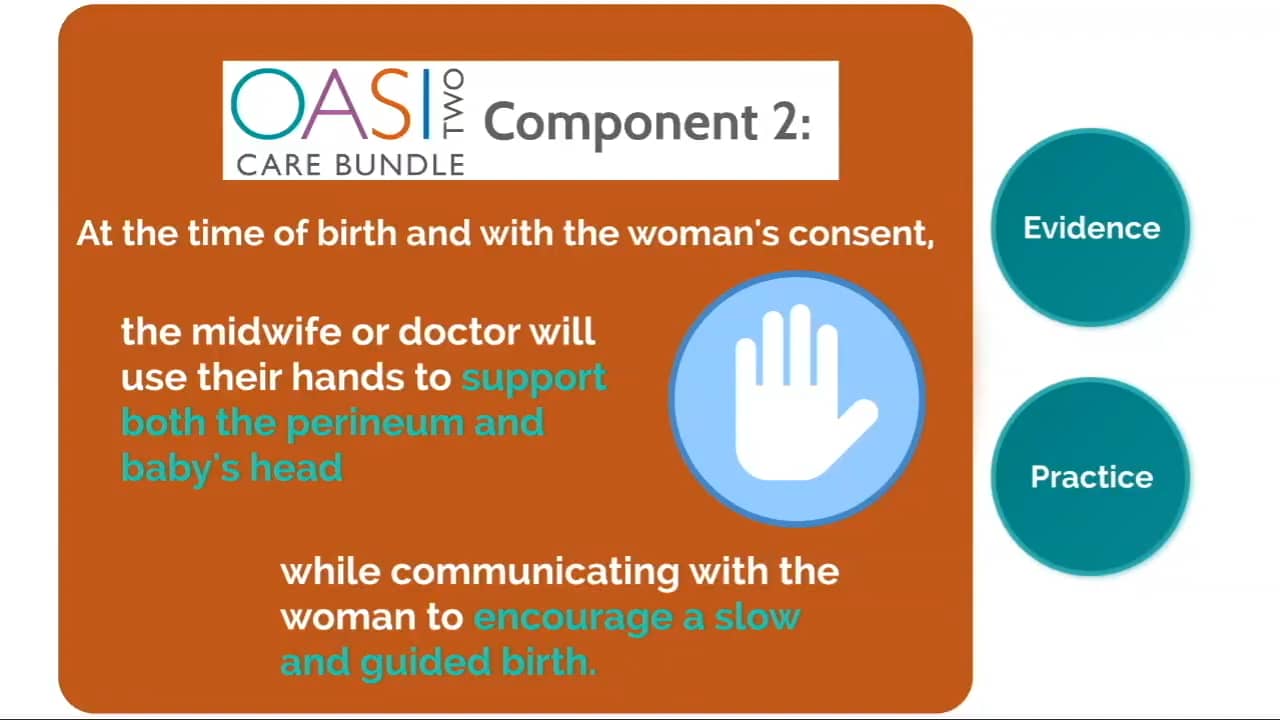 OASI TWO
CARE BUNDLE
Component 2:

At the time of birth and with the woman's consent,

the midwife or doctor will use their hands to support both the perineum and baby's head

while communicating with the woman to encourage a slow and guided birth.

Evidence

Practice